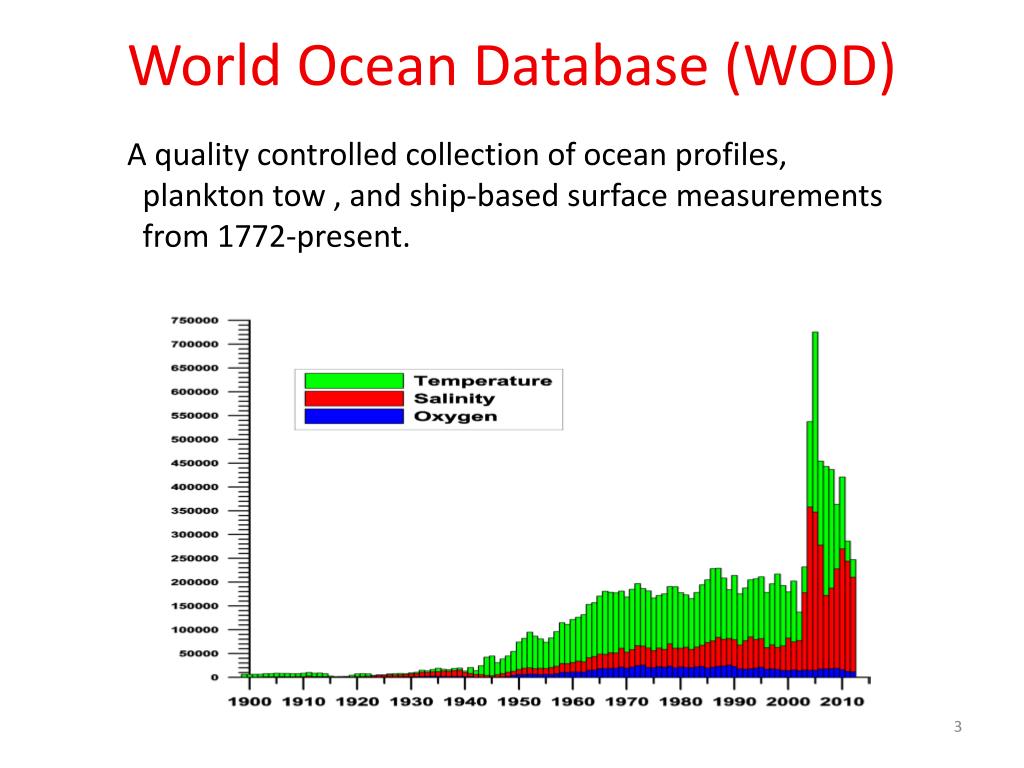 World Ocean Database (WOD)

A quality controlled collection of ocean profiles, plankton tow , and ship-based surface measurements from 1772-present.

750000
700000
650000
600000
550000
500000
450000
400000
350000
300000
250000
200000
150000
100000
50000
0

Temperature
Salinity
Oxygen

1900 1910 1920 1930 1940 1950 1960 1970 1980 1990 2000 2010

3